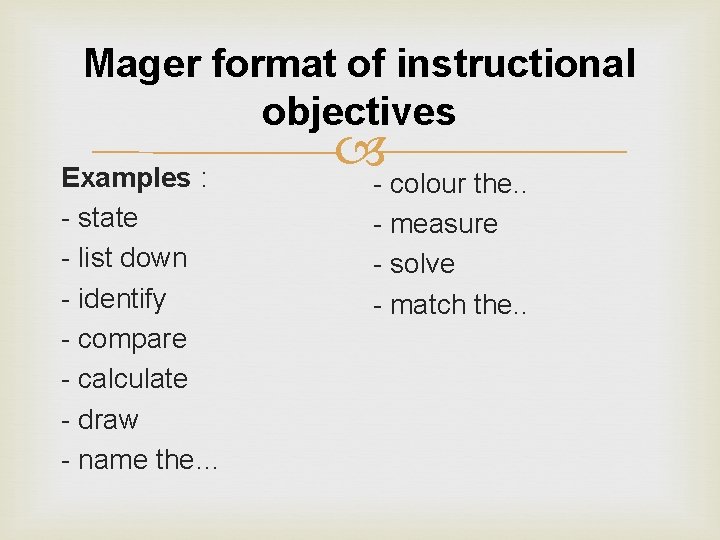 Mager format of instructional objectives

Examples :
- state
- list down
- identify
- compare
- calculate
- draw
- name the…

- colour the..
- measure
- solve
- match the..